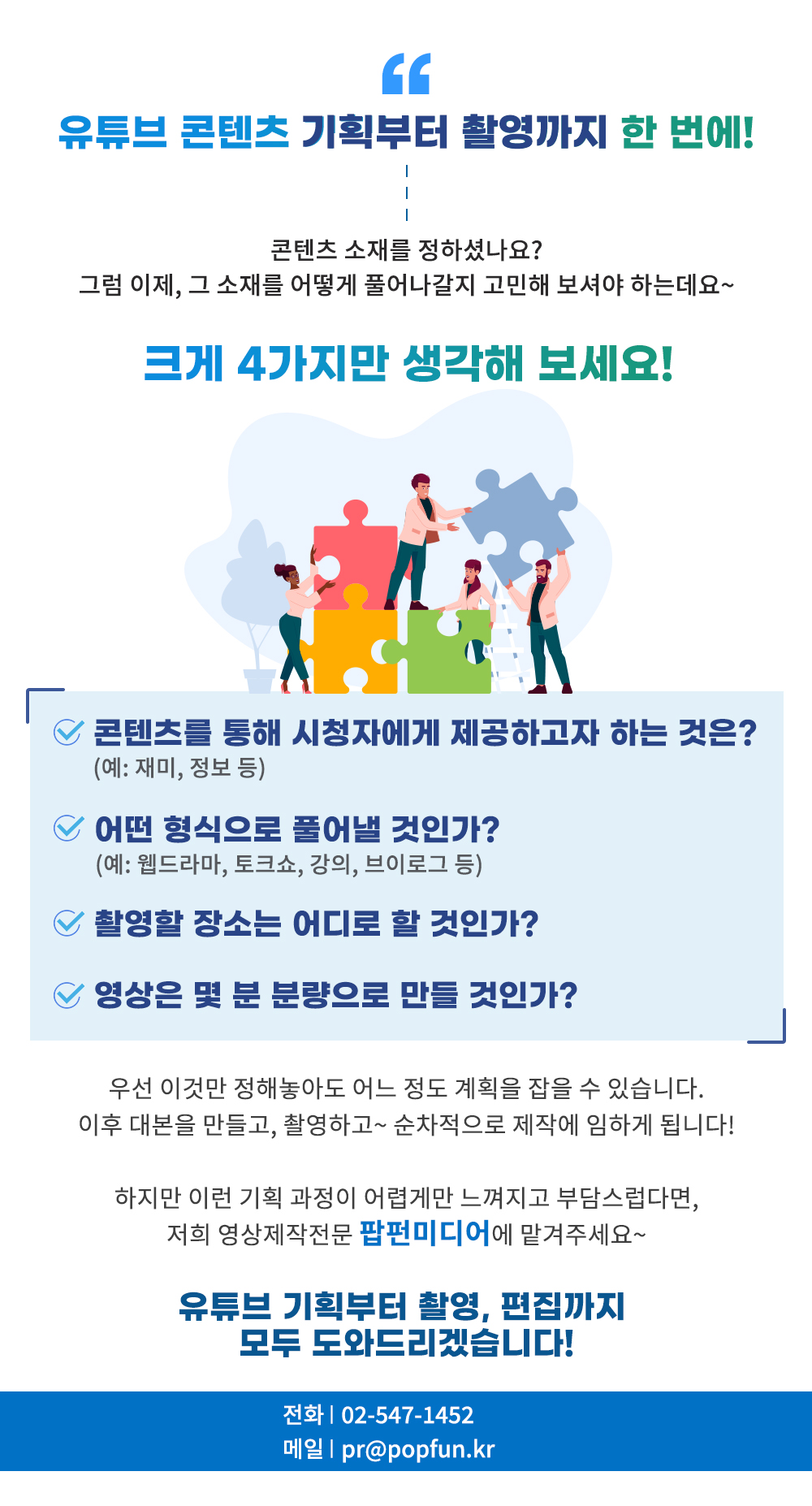 유튜브 콘텐츠 기획부터 촬영까지 한 번에!

콘텐츠 소재를 정하셨나요?
그럼 이제, 그 소재를 어떻게 풀어나갈지 고민해 보셔야 하는데요~

크게 4가지만 생각해 보세요!

콘텐츠를 통해 시청자에게 제공하고자 하는 것은?
(예: 재미, 정보 등)

어떤 형식으로 풀어낼 것인가?
(예: 웹드라마, 토크쇼, 강의, 브이로그 등)

촬영할 장소는 어디로 할 것인가?

영상은 몇 분 분량으로 만들 것인가?

우선 이것만 정해놓아도 어느 정도 계획을 잡을 수 있습니다.
이후 대본을 만들고, 촬영하고~ 순차적으로 제작에 임하게 됩니다!

하지만 이런 기획 과정이 어렵게만 느껴지고 부담스럽다면,
저희 영상제작전문 팝펀미디어에 맡겨주세요~

유튜브 기획부터 촬영, 편집까지
모두 도와드리겠습니다!

전화 | 02-547-1452
메일 | pr@popfun.kr